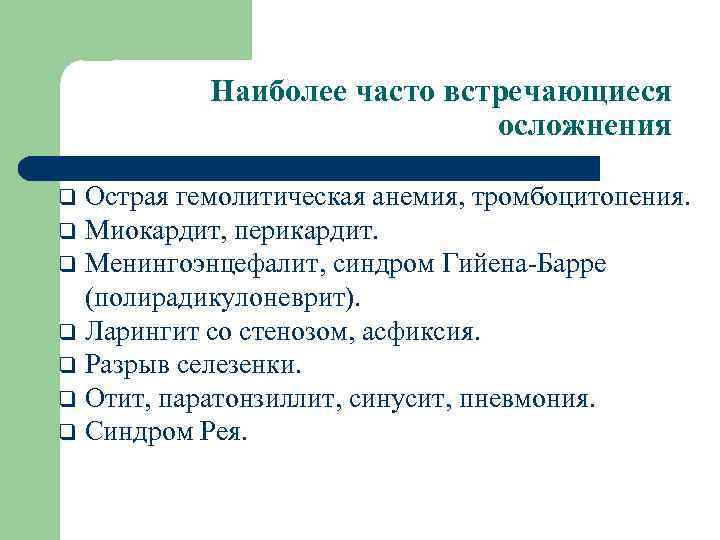 Наиболее часто встречающиеся осложнения

❑ Острая гемолитическая анемия, тромбоцитопения.
❑ Миокардит, перикардит.
❑ Менингоэнцефалит, синдром Гийена-Барре (полирадикулоневрит).
❑ Ларингит со стенозом, асфиксия.
❑ Разрыв селезенки.
❑ Отит, паратонзиллит, синусит, пневмония.
❑ Синдром Рея.